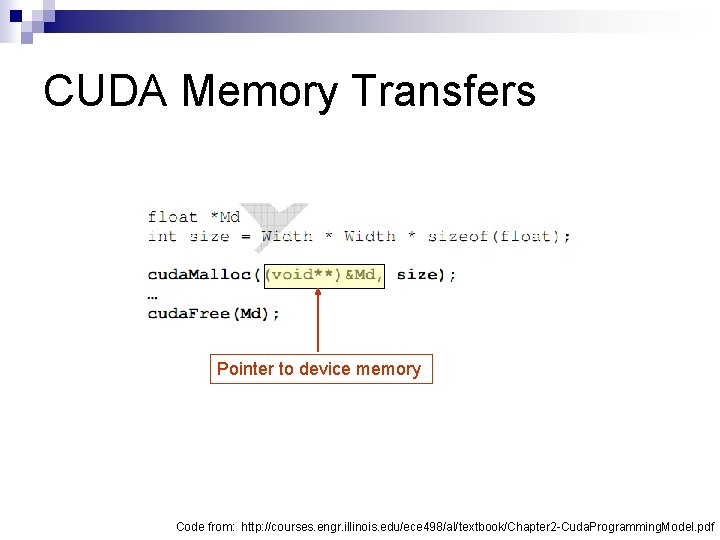 CUDA Memory Transfers

float *Md
int size = Width * Width * sizeof(float);

cudaMalloc((void**)&Md, size);
…
cudaFree(Md);

Pointer to device memory

Code from: http://courses.engr.illinois.edu/ece498/al/textbook/Chapter2-CudaProgrammingModel.pdf